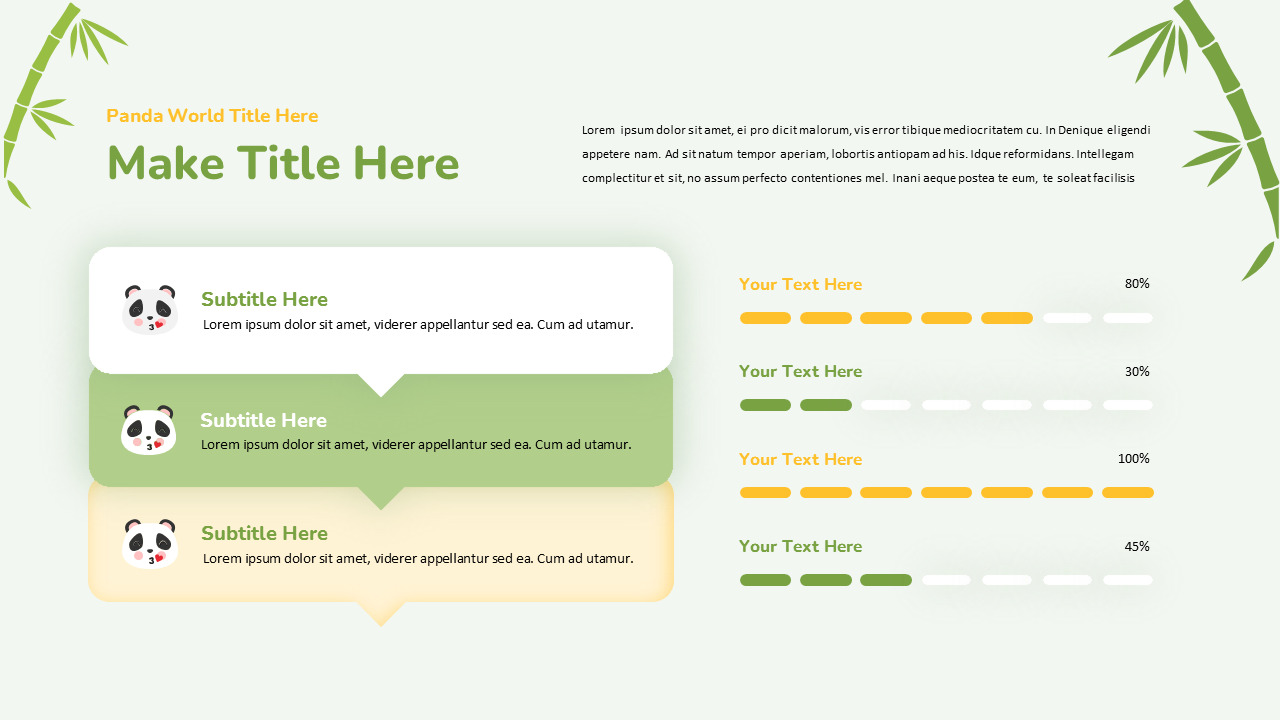 Panda World Title Here

Make Title Here

Lorem ipsum dolor sit amet, ei pro dicit malorum, vis error tibique mediocritatem cu. In Denique eligendi appetere nam. Ad sit natum tempor aperiam, lobortis antiopam ad his. Idque reformidans. Intellegam complectitur et sit, no assum perfecto contentiones mel. Inani aeque postea te eum, te soleat facilisis

Subtitle Here
Lorem ipsum dolor sit amet, viderer appellantur sed ea. Cum ad utamur.

Subtitle Here
Lorem ipsum dolor sit amet, viderer appellantur sed ea. Cum ad utamur.

Subtitle Here
Lorem ipsum dolor sit amet, viderer appellantur sed ea. Cum ad utamur.

Your Text Here
80%

Your Text Here
30%

Your Text Here
100%

Your Text Here
45%